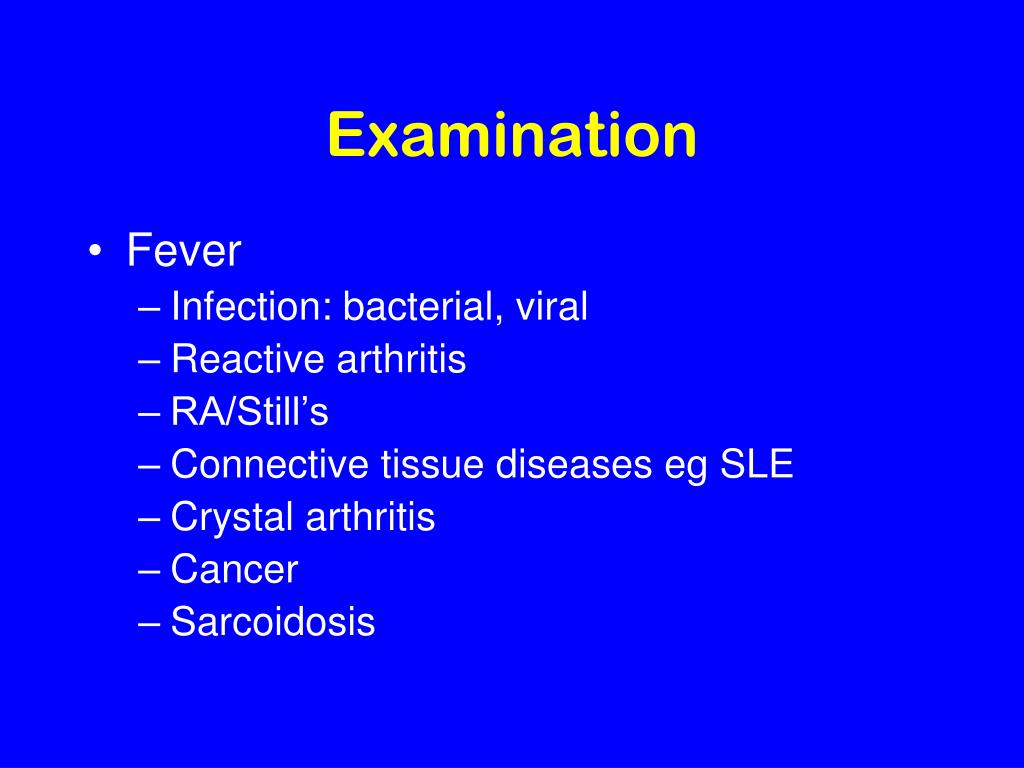 Examination

• Fever
– Infection: bacterial, viral
– Reactive arthritis
– RA/Still's
– Connective tissue diseases eg SLE
– Crystal arthritis
– Cancer
– Sarcoidosis